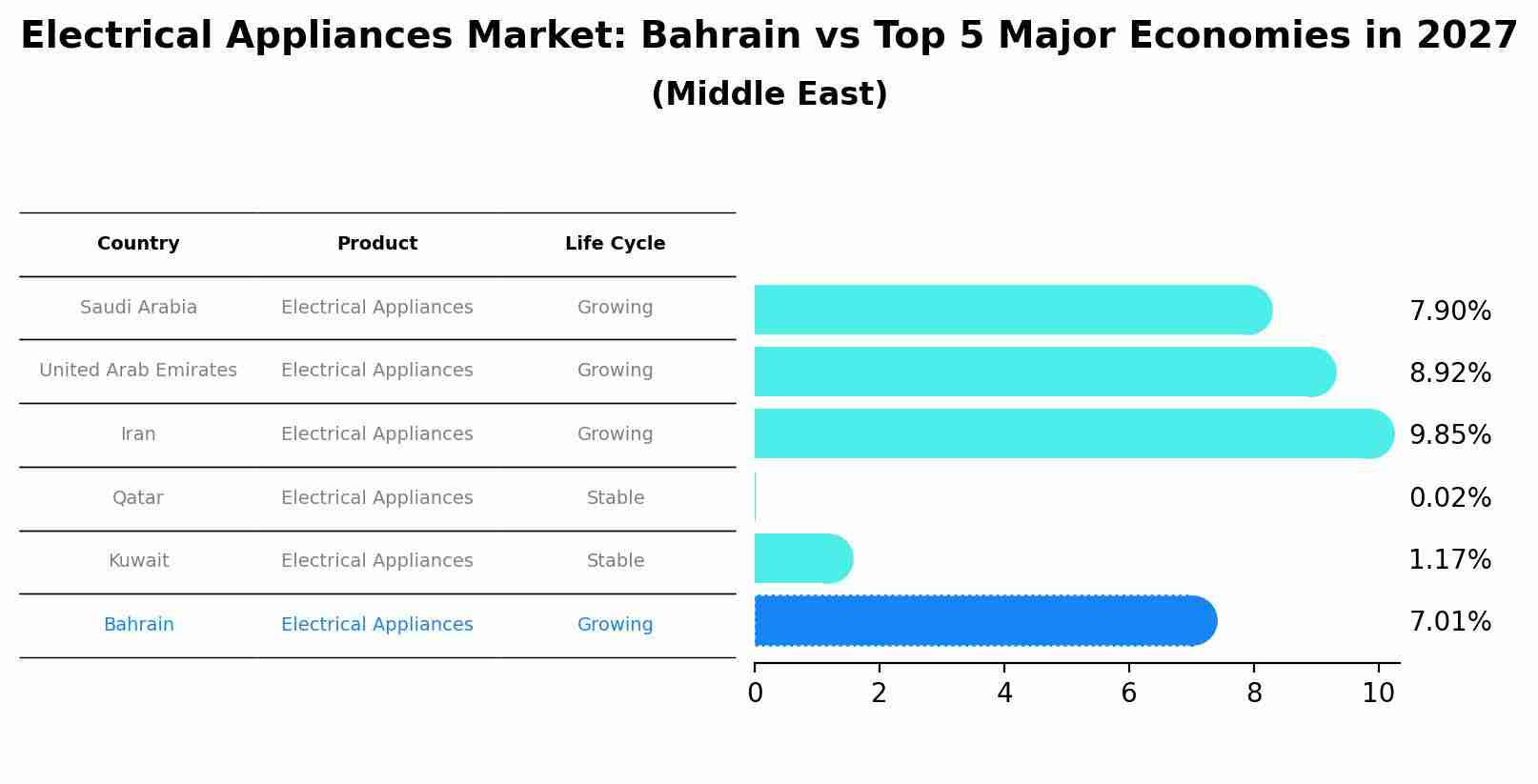 Electrical Appliances Market: Bahrain vs Top 5 Major Economies in 2027
(Middle East)

| Country | Product | Life Cycle |
|---|---|---|
| Saudi Arabia | Electrical Appliances | Growing |
| United Arab Emirates | Electrical Appliances | Growing |
| Iran | Electrical Appliances | Growing |
| Qatar | Electrical Appliances | Stable |
| Kuwait | Electrical Appliances | Stable |
| Bahrain | Electrical Appliances | Growing |

7.90%
8.92%
9.85%
0.02%
1.17%
7.01%

0 2 4 6 8 10